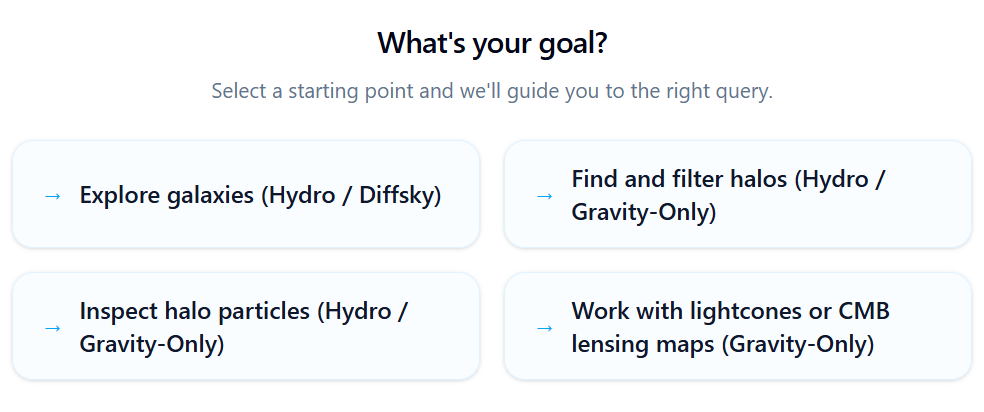 What's your goal?

Select a starting point and we'll guide you to the right query.

→ Explore galaxies (Hydro / Diffsky)

→ Find and filter halos (Hydro / Gravity-Only)

→ Inspect halo particles (Hydro / Gravity-Only)

→ Work with lightcones or CMB lensing maps (Gravity-Only)